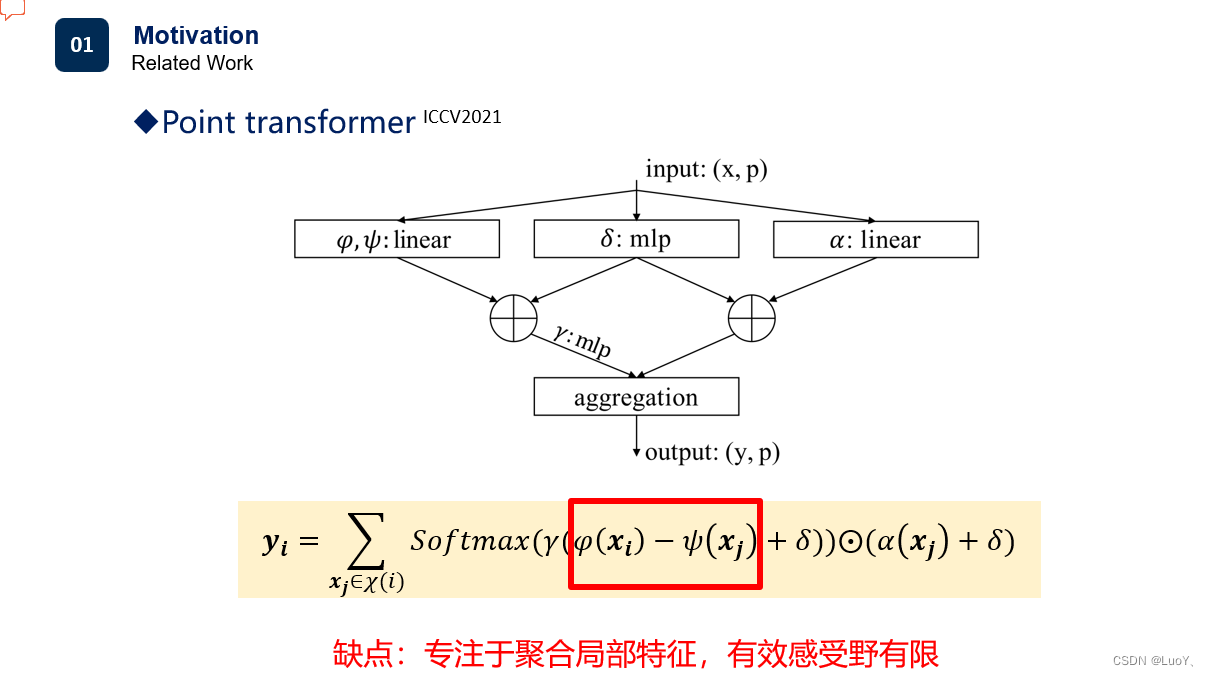 01

Motivation
Related Work

◆Point transformer ICCV2021

input: (x, p)

$\varphi, \psi$: linear

$\delta$: mlp

$\alpha$: linear

$\gamma$: mlp

aggregation

output: (y, p)

$\boldsymbol{y_i} = \sum_{\boldsymbol{x_j} \in \chi(i)} Softmax(\gamma(\varphi(\boldsymbol{x_i}) - \psi(\boldsymbol{x_j}) + \delta)) \odot (\alpha(\boldsymbol{x_j}) + \delta)$

缺点：专注于聚合局部特征，有效感受野有限

CSDN @LuoY、